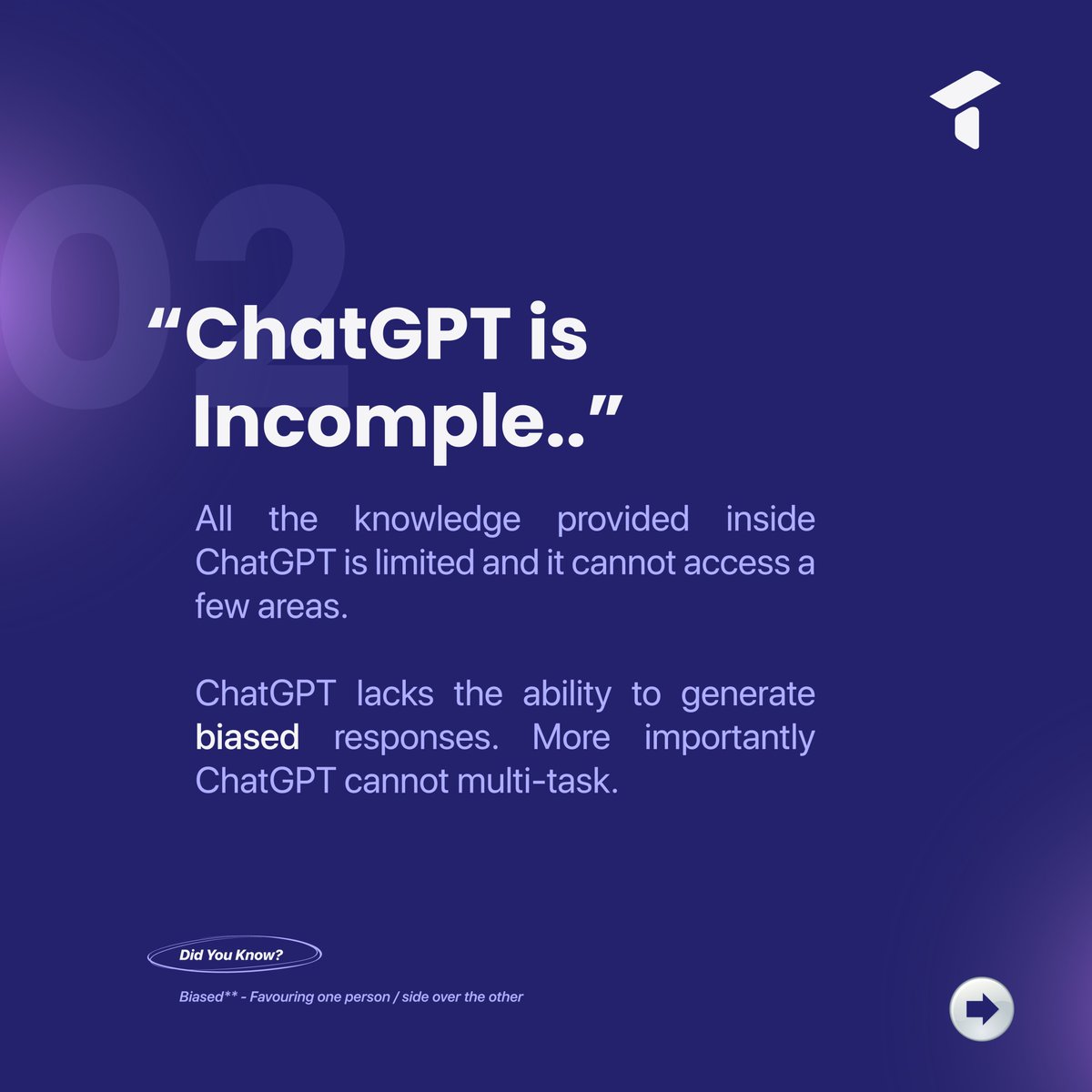 02

“ChatGPT is Incomple..”

All the knowledge provided inside ChatGPT is limited and it cannot access a few areas.

ChatGPT lacks the ability to generate biased responses. More importantly ChatGPT cannot multi-task.

Did You Know?

Biased** - Favouring one person / side over the other